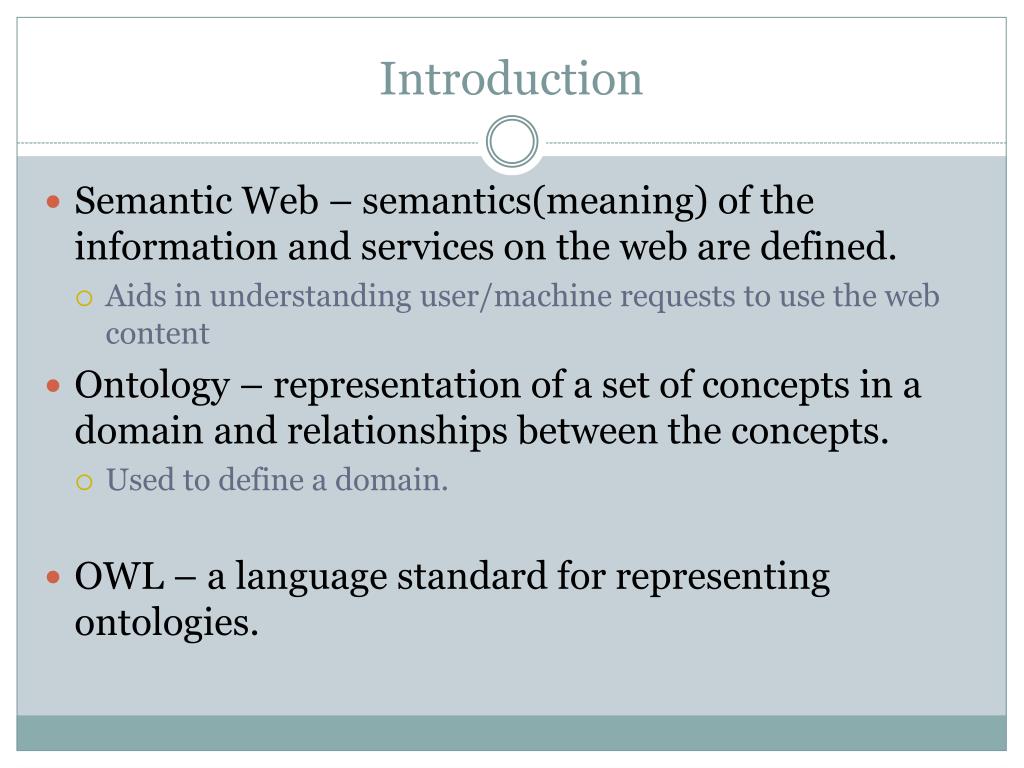 Introduction

Semantic Web – semantics(meaning) of the information and services on the web are defined.

Aids in understanding user/machine requests to use the web content

Ontology – representation of a set of concepts in a domain and relationships between the concepts.

Used to define a domain.

OWL – a language standard for representing ontologies.